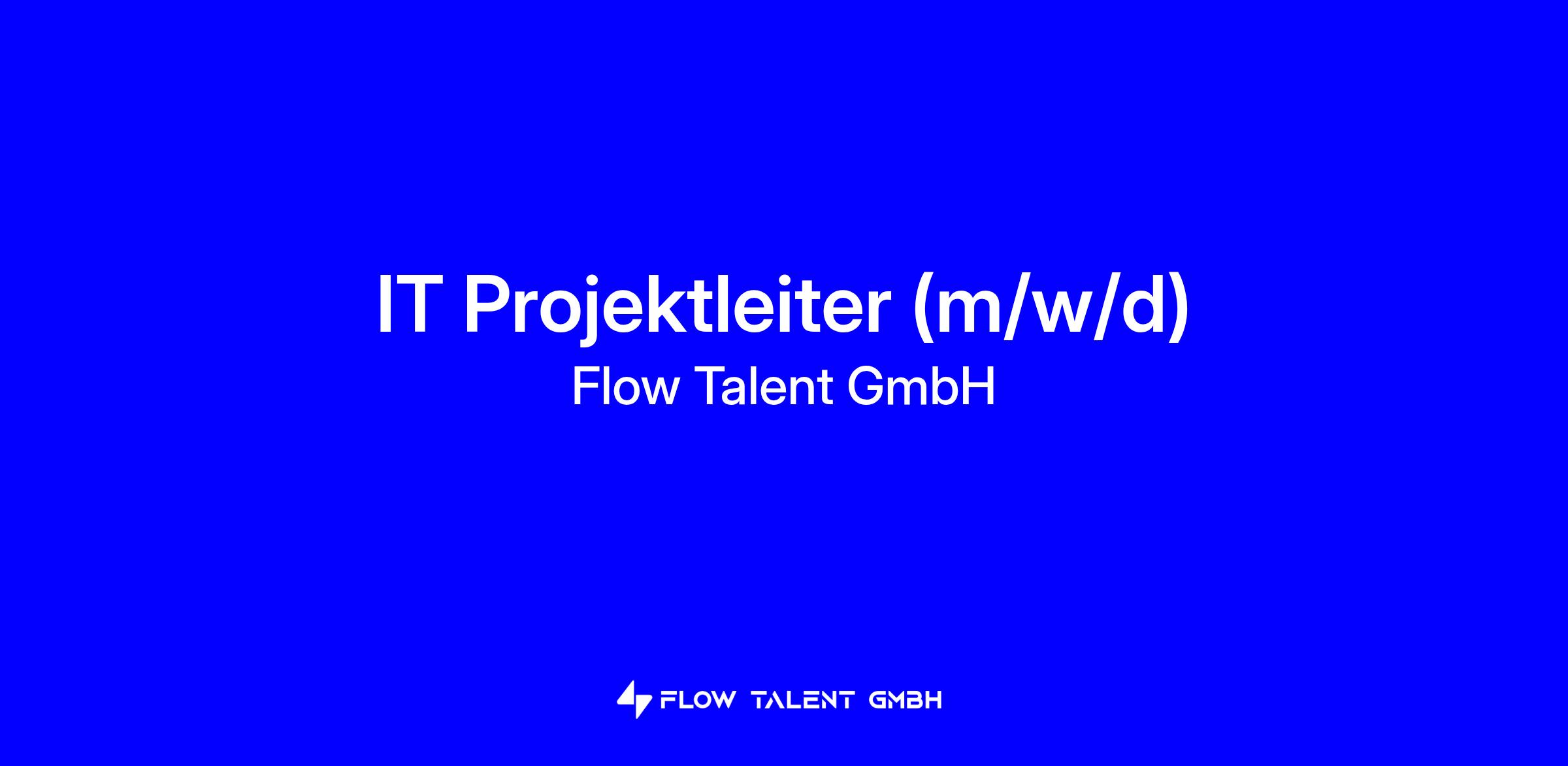 IT Projektleiter (m/w/d)
Flow Talent GmbH

FLOW TALENT GMBH